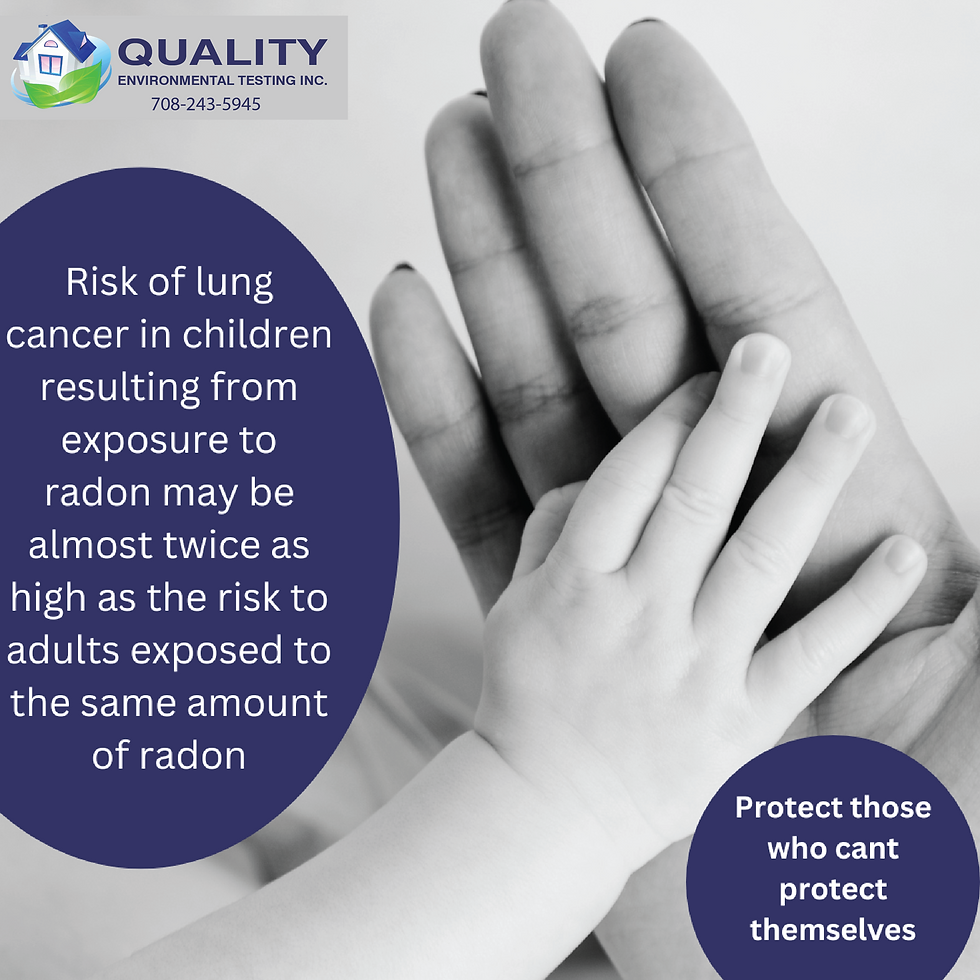 QUALITY
ENVIRONMENTAL TESTING INC.
708-243-5945

Risk of lung cancer in children resulting from exposure to radon may be almost twice as high as the risk to adults exposed to the same amount of radon

Protect those who cant protect themselves